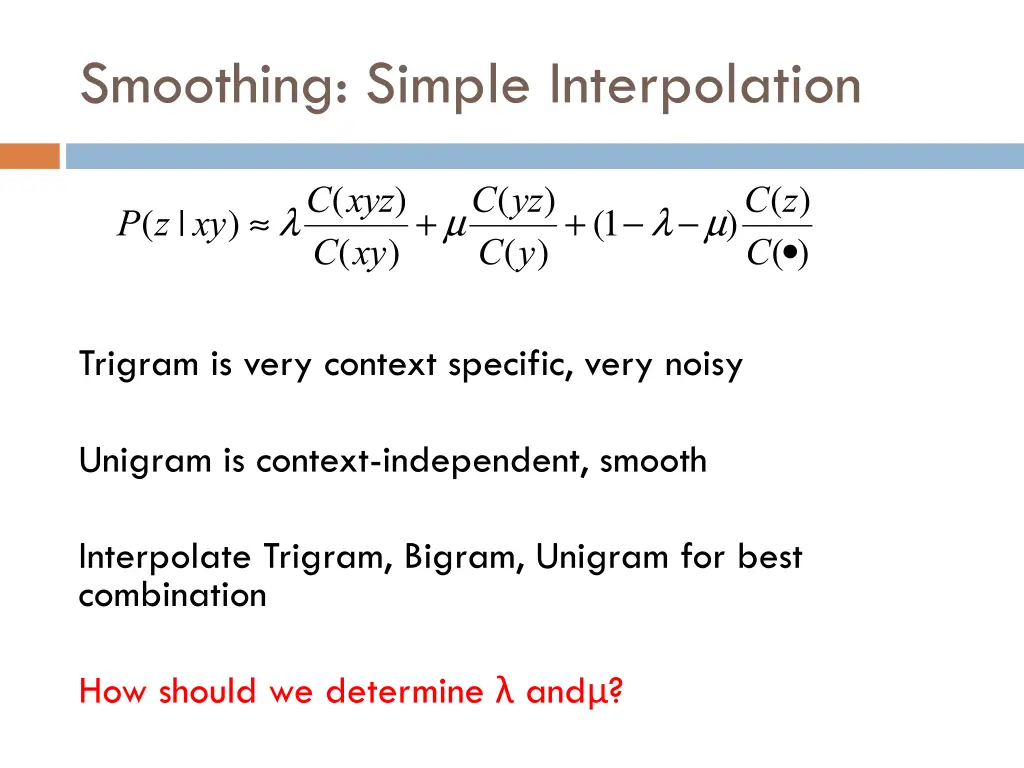 Smoothing: Simple Interpolation

$P(z \mid xy) \approx \lambda \frac{C(xyz)}{C(xy)} + \mu \frac{C(yz)}{C(y)} + (1 - \lambda - \mu) \frac{C(z)}{C(\bullet)}$

Trigram is very context specific, very noisy

Unigram is context-independent, smooth

Interpolate Trigram, Bigram, Unigram for best combination

How should we determine λ andμ?